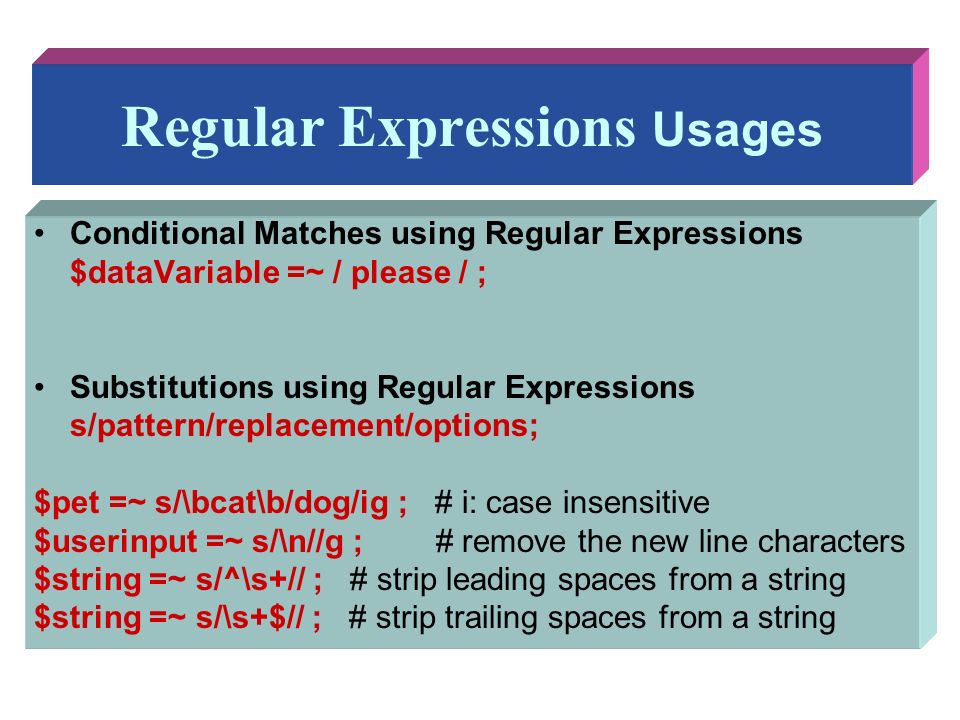 Regular Expressions Usages

• Conditional Matches using Regular Expressions
$dataVariable =~ / please / ;

• Substitutions using Regular Expressions
s/pattern/replacement/options;

$pet =~ s/\bcat\b/dog/ig ; # i: case insensitive
$userinput =~ s/\n//g ; # remove the new line characters
$string =~ s/^\s+// ; # strip leading spaces from a string
$string =~ s/\s+$// ; # strip trailing spaces from a string